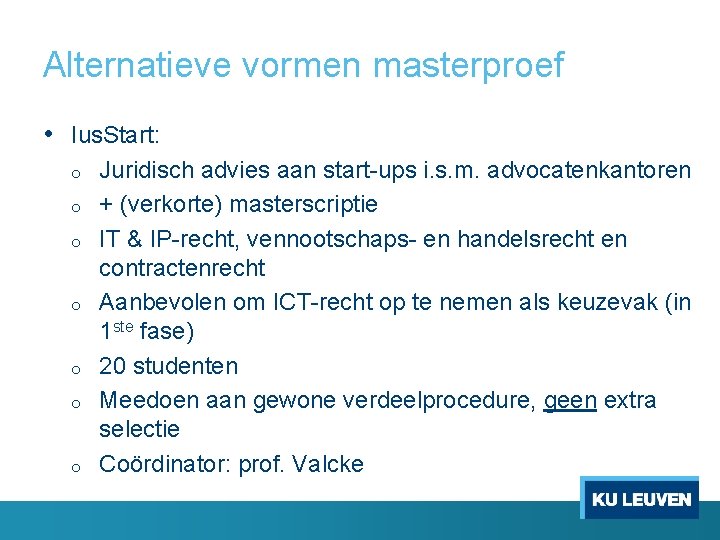 Alternatieve vormen masterproef

• IusStart:

o Juridisch advies aan start-ups i.s.m. advocatenkantoren

o + (verkorte) masterscriptie

o IT & IP-recht, vennootschaps- en handelsrecht en contractenrecht

o Aanbevolen om ICT-recht op te nemen als keuzevak (in 1ste fase)

o 20 studenten

o Meedoen aan gewone verdeelprocedure, geen extra selectie

o Coördinator: prof. Valcke

KU LEUVEN